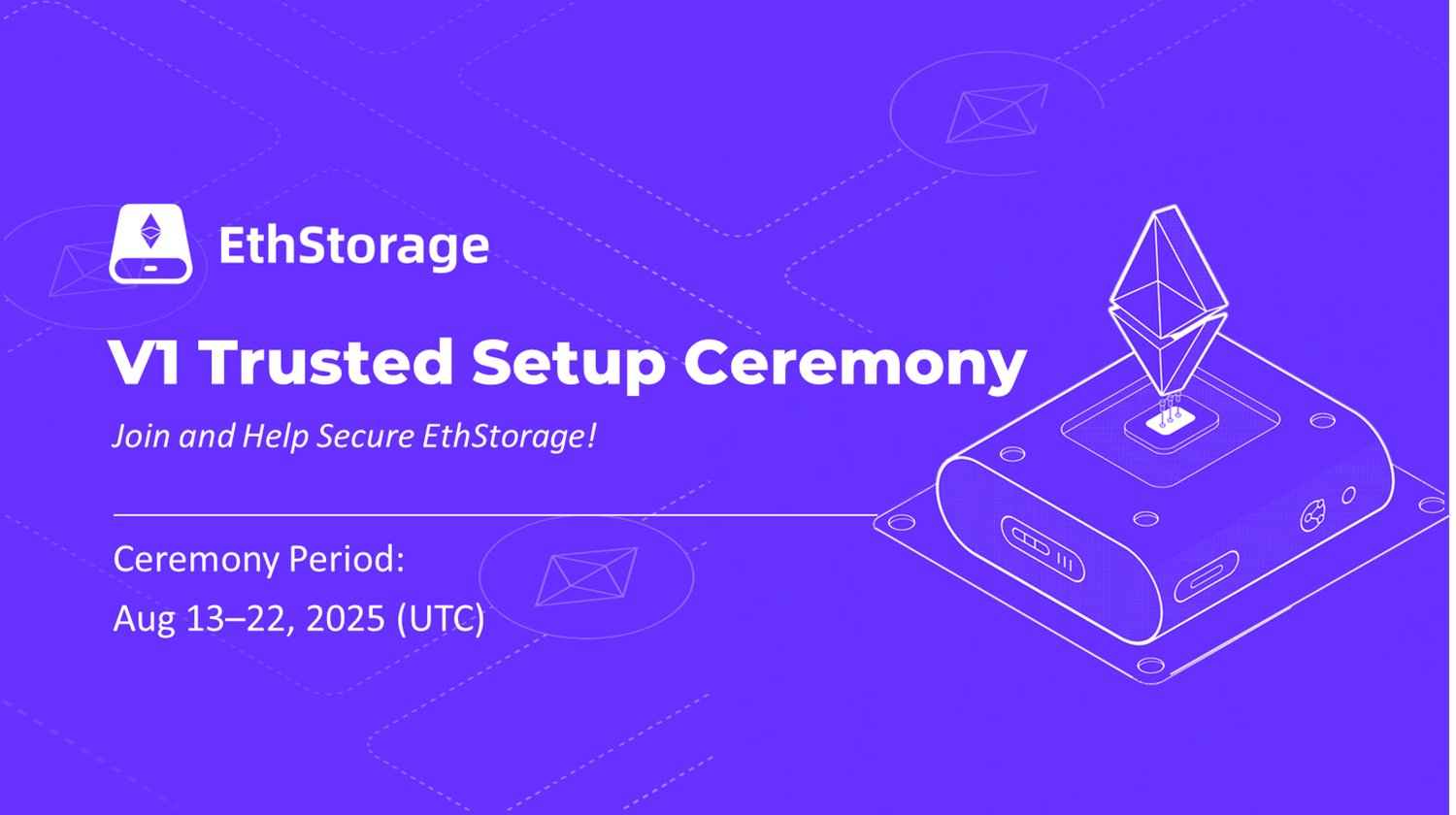 EthStorage

V1 Trusted Setup Ceremony

Join and Help Secure EthStorage!

Ceremony Period:

Aug 13–22, 2025 (UTC)